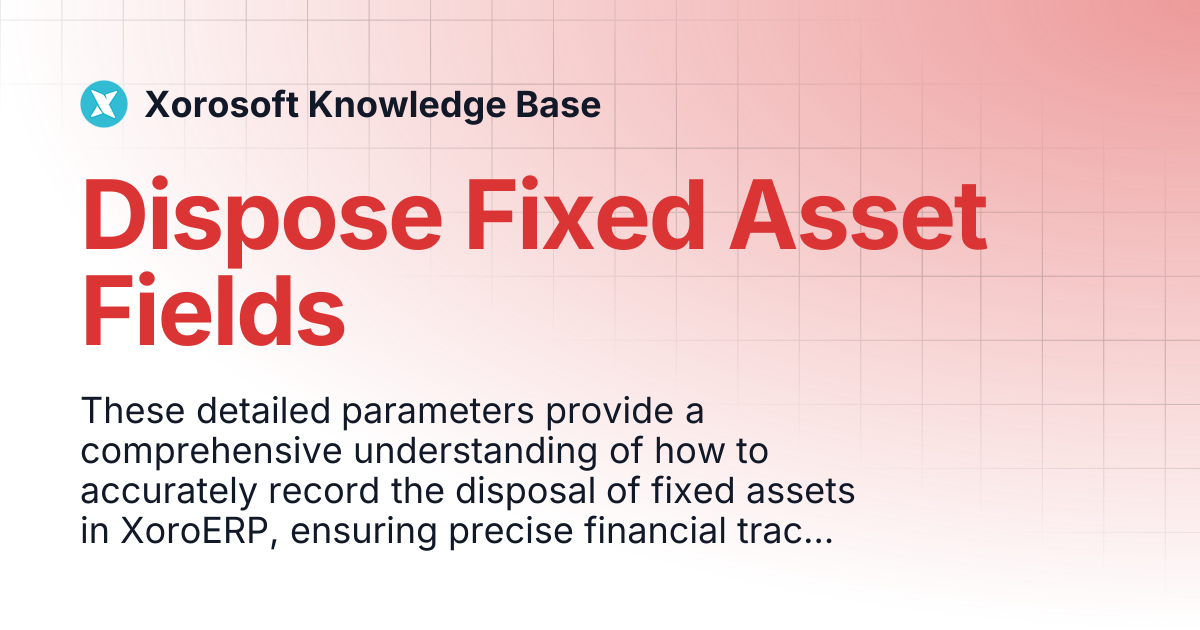 Xorosoft Knowledge Base

Dispose Fixed Asset Fields

These detailed parameters provide a comprehensive understanding of how to accurately record the disposal of fixed assets in XoroERP, ensuring precise financial trac...